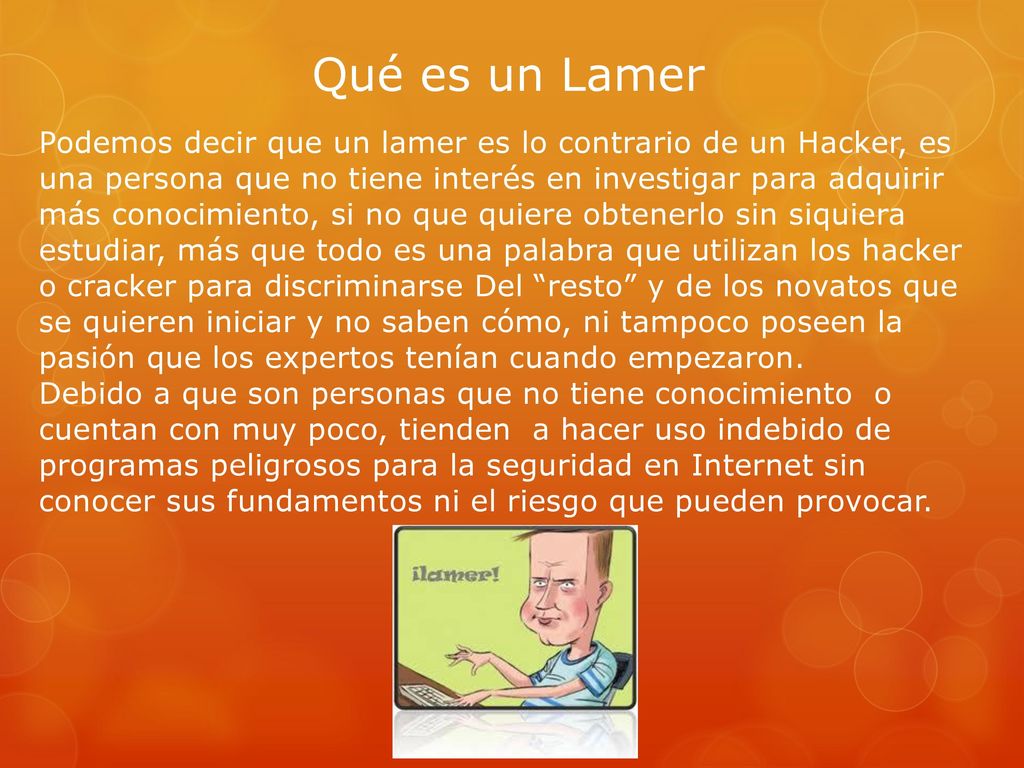 Qué es un Lamer

Podemos decir que un lamer es lo contrario de un Hacker, es una persona que no tiene interés en investigar para adquirir más conocimiento, si no que quiere obtenerlo sin siquiera estudiar, más que todo es una palabra que utilizan los hacker o cracker para discriminarse Del “resto” y de los novatos que se quieren iniciar y no saben cómo, ni tampoco poseen la pasión que los expertos tenían cuando empezaron.
Debido a que son personas que no tiene conocimiento o cuentan con muy poco, tienden a hacer uso indebido de programas peligrosos para la seguridad en Internet sin conocer sus fundamentos ni el riesgo que pueden provocar.

¡lamer!